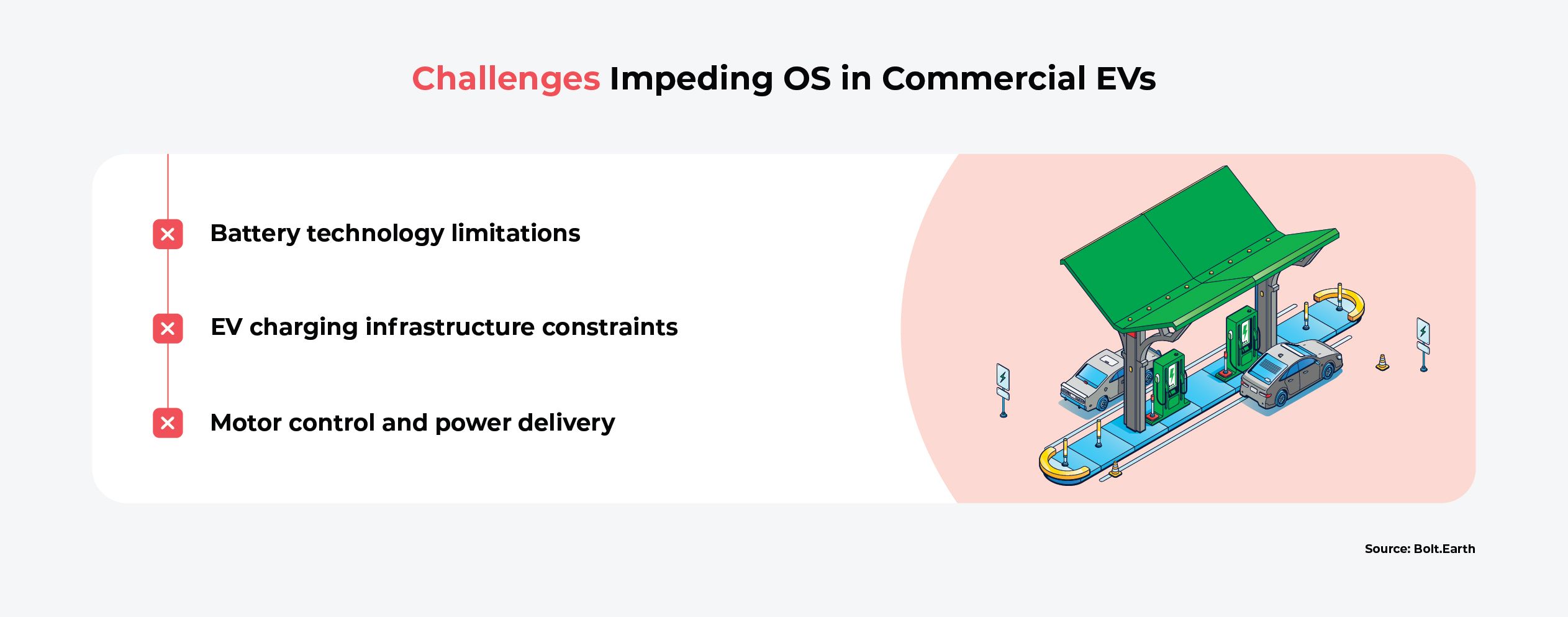 Challenges Impeding OS in Commercial EVs

Battery technology limitations

EV charging infrastructure constraints

Motor control and power delivery

Source: Bolt.Earth